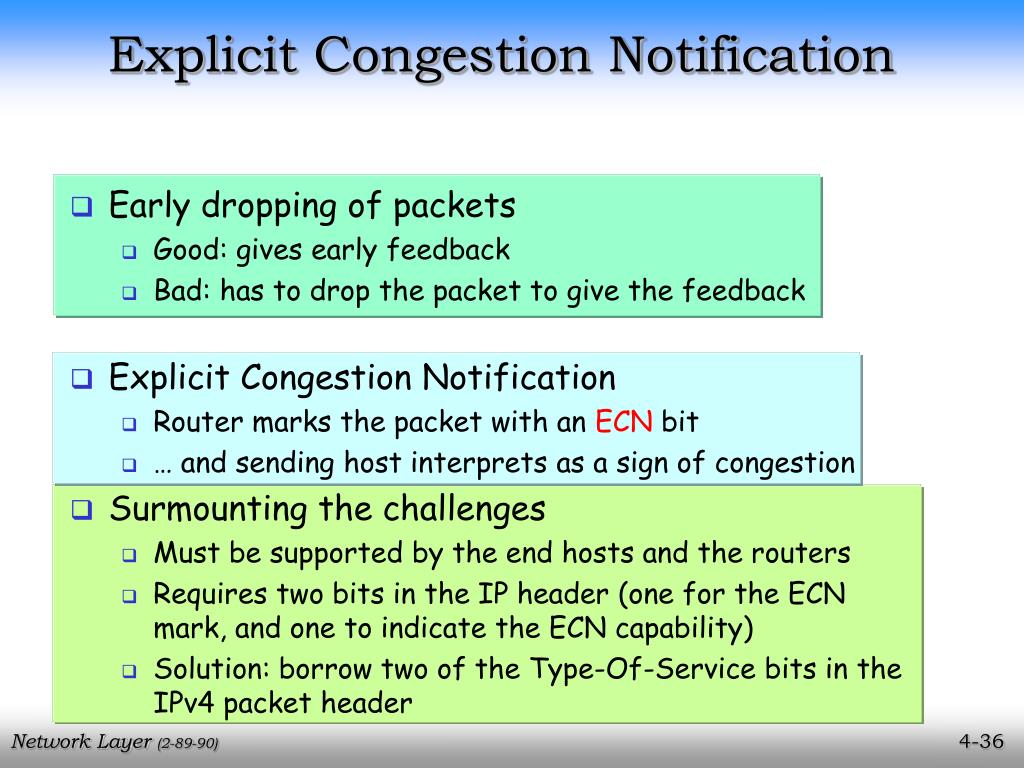 Explicit Congestion Notification

❑ Early dropping of packets
 ❑ Good: gives early feedback
 ❑ Bad: has to drop the packet to give the feedback

❑ Explicit Congestion Notification
 ❑ Router marks the packet with an ECN bit
 ❑ … and sending host interprets as a sign of congestion

❑ Surmounting the challenges
 ❑ Must be supported by the end hosts and the routers
 ❑ Requires two bits in the IP header (one for the ECN mark, and one to indicate the ECN capability)
 ❑ Solution: borrow two of the Type-Of-Service bits in the IPv4 packet header

Network Layer (2-89-90)

4-36